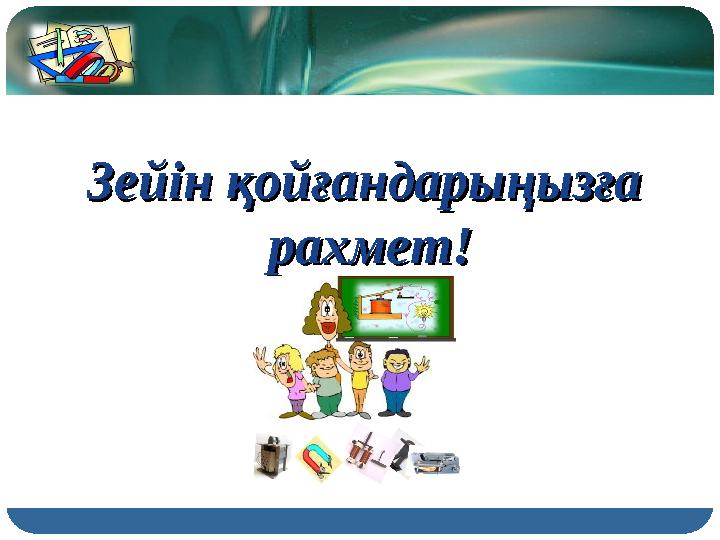 Зейін қойғандарыңызға рахмет!